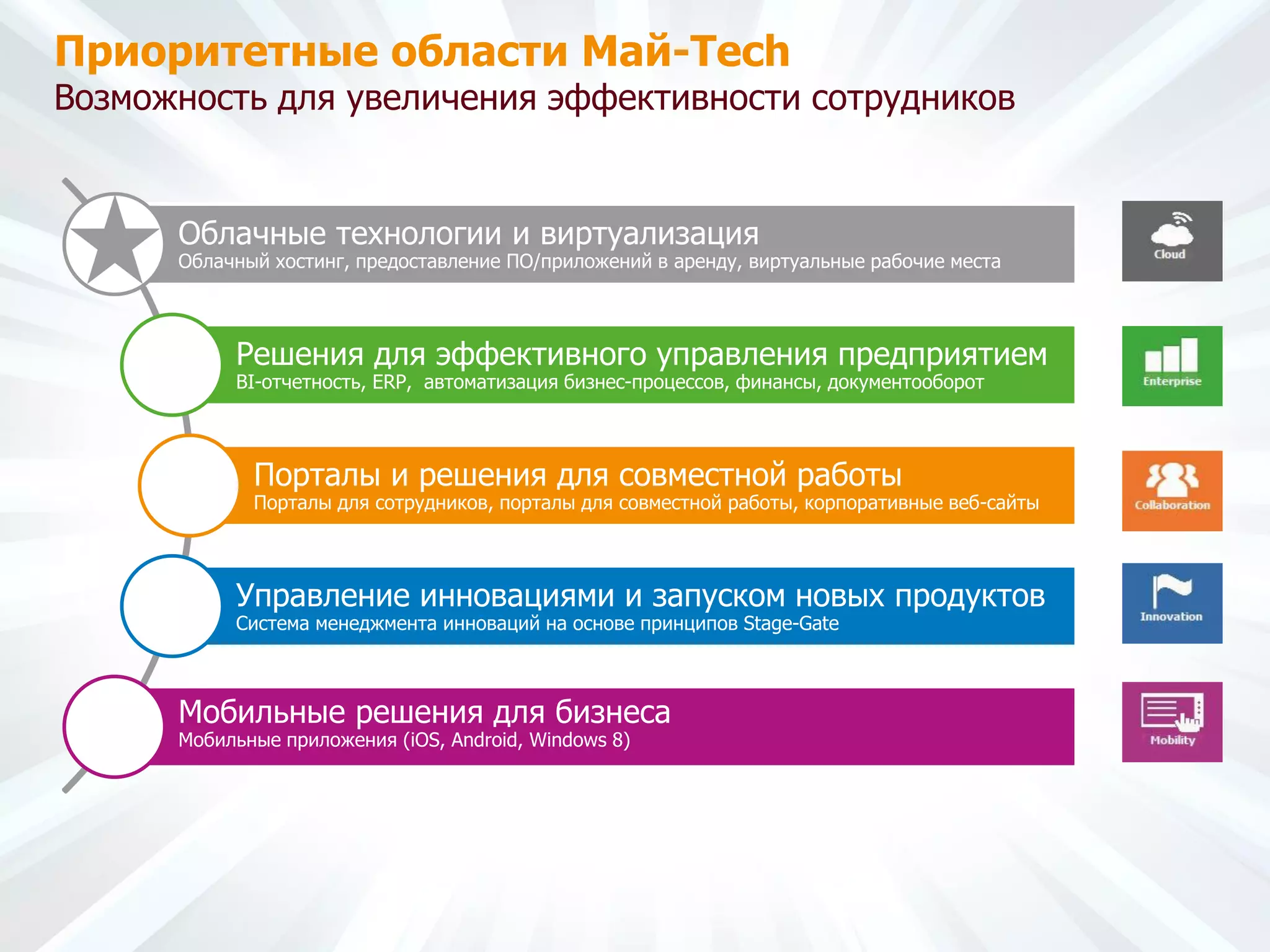 Приоритетные области Май-Tech
Возможность для увеличения эффективности сотрудников

Облачные технологии и виртуализация
Облачный хостинг, предоставление ПО/приложений в аренду, виртуальные рабочие места

Cloud

Решения для эффективного управления предприятием
BI-отчетность, ERP, автоматизация бизнес-процессов, финансы, документооборот

Enterprise

Порталы и решения для совместной работы
Порталы для сотрудников, порталы для совместной работы, корпоративные веб-сайты

Collaboration

Управление инновациями и запуском новых продуктов
Система менеджмента инноваций на основе принципов Stage-Gate

Innovation

Мобильные решения для бизнеса
Мобильные приложения (iOS, Android, Windows 8)

Mobility